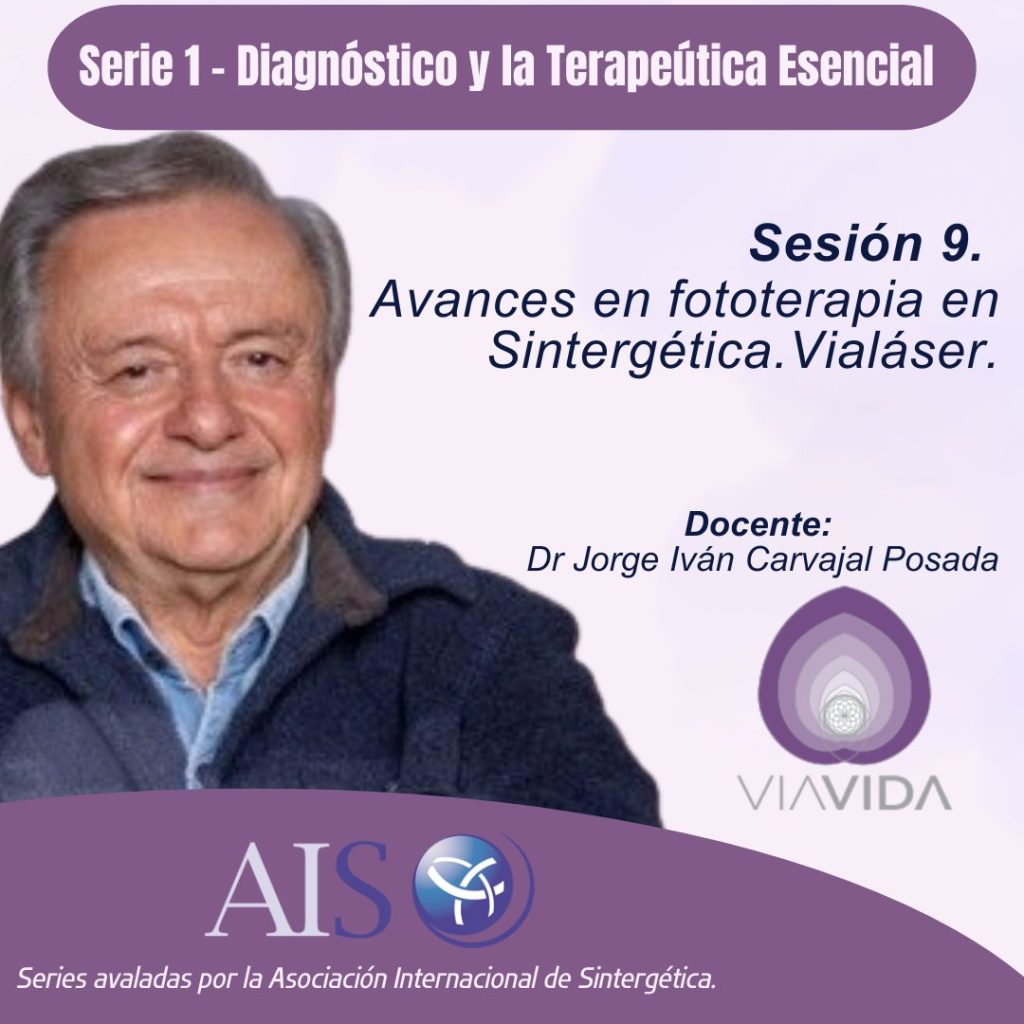 Serie 1 - Diagnóstico y la Terapeútica Esencial

Sesión 9.
Avances en fototerapia en Sintergética.Vialáser.

Docente:
Dr Jorge Iván Carvajal Posada

VIAVIDA

AIS

Series avaladas por la Asociación Internacional de Sintergética.